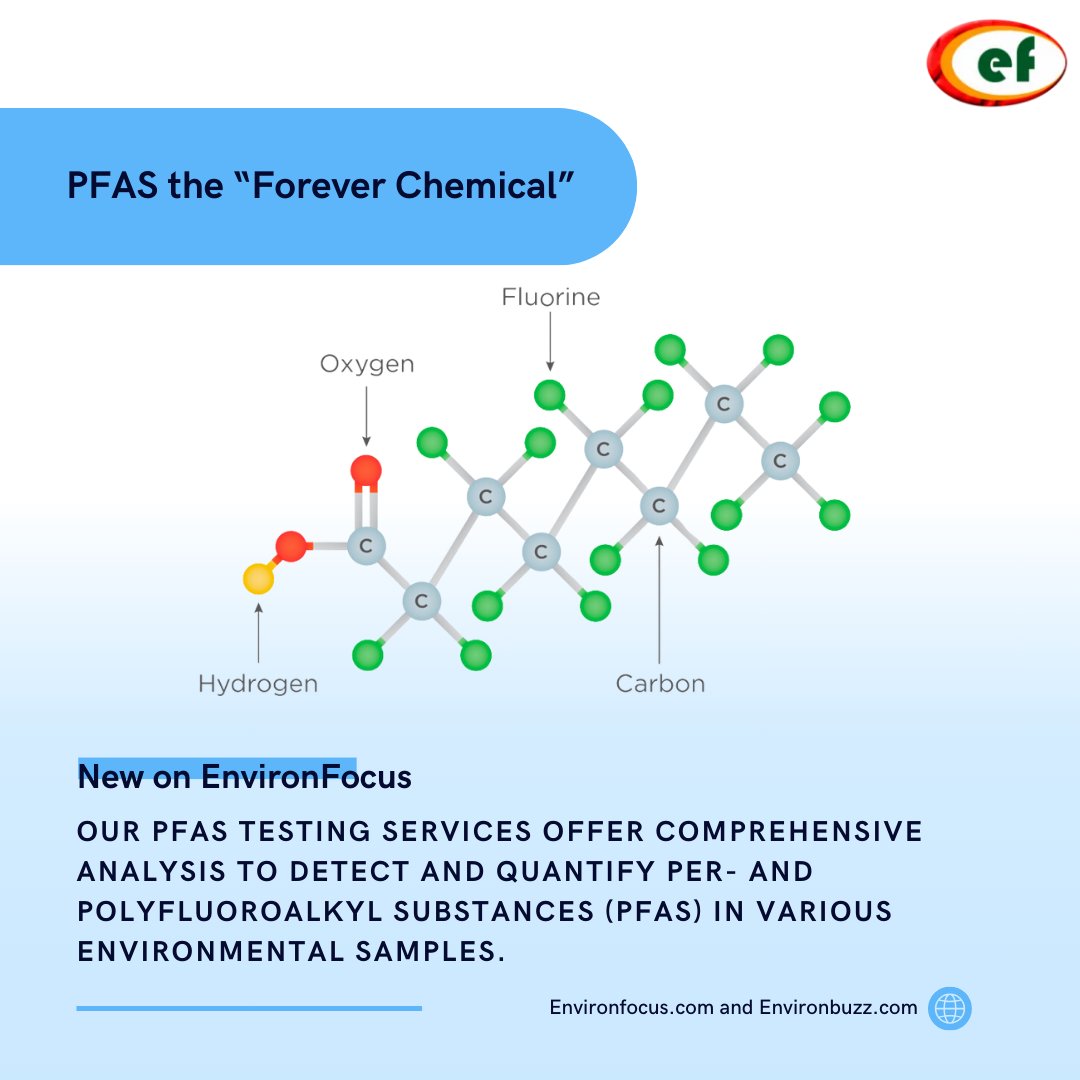 ef

PFAS the “Forever Chemical”

Fluorine

Oxygen

C C C C C C C C

Hydrogen

Carbon

New on EnvironFocus

OUR PFAS TESTING SERVICES OFFER COMPREHENSIVE ANALYSIS TO DETECT AND QUANTIFY PER- AND POLYFLUOROALKYL SUBSTANCES (PFAS) IN VARIOUS ENVIRONMENTAL SAMPLES.

Environfocus.com and Environbuzz.com